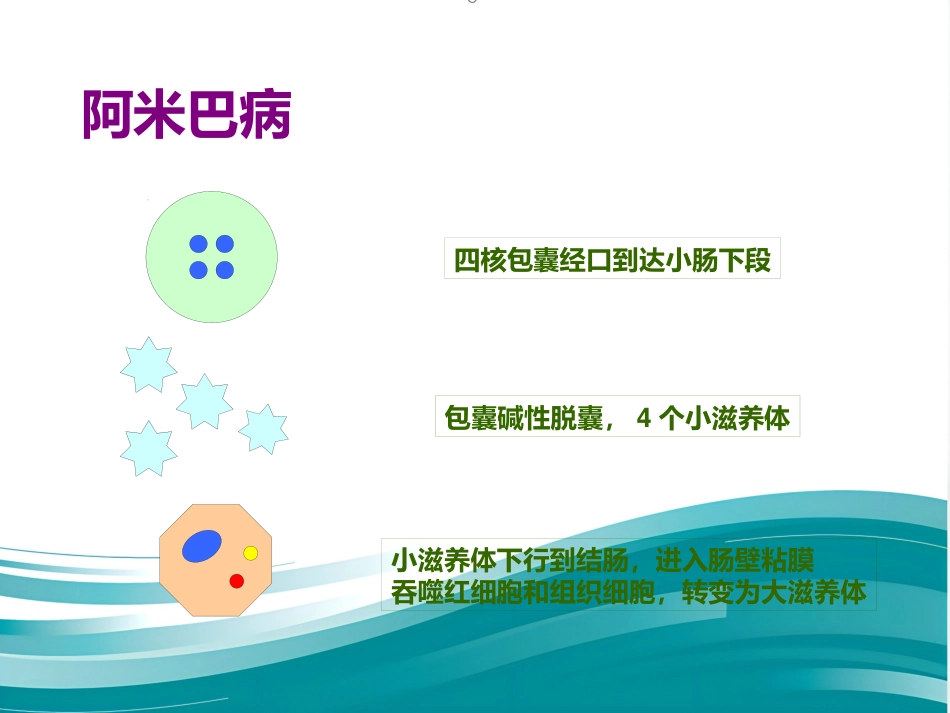 阿米巴病

四核包囊经口到达小肠下段

包囊碱性脱囊， 4 个小滋养体

小滋养体下行到结肠，进入肠壁粘膜
吞噬红细胞和组织细胞，转变为大滋养体